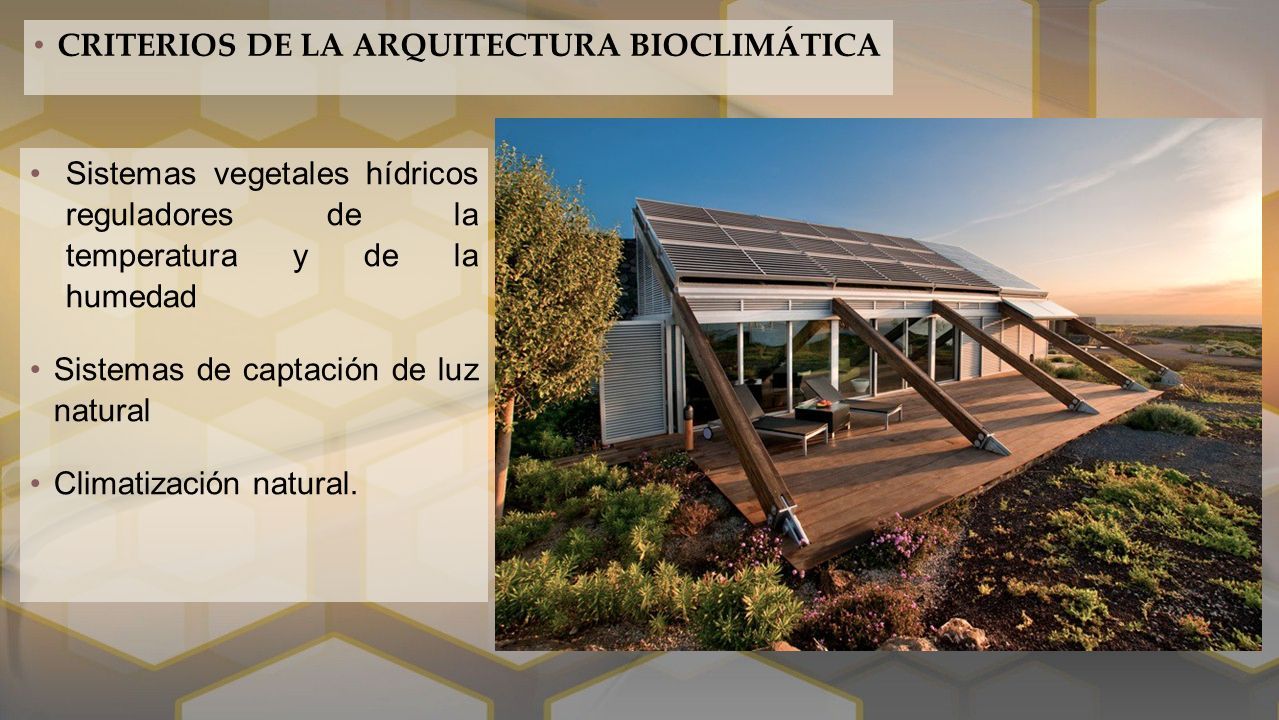 • CRITERIOS DE LA ARQUITECTURA BIOCLIMÁTICA

• Sistemas vegetales hídricos reguladores de la temperatura y de la humedad

• Sistemas de captación de luz natural

• Climatización natural.